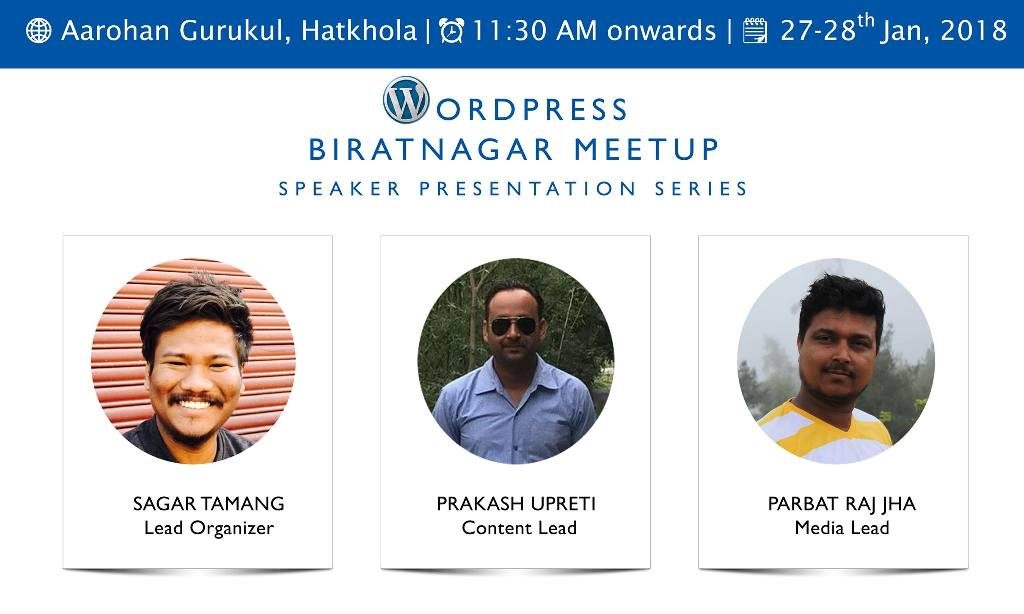 Aarohan Gurukul, Hatkhola | 11:30 AM onwards | 27-28$^{th}$ Jan, 2018

WORDPRESS
BIRATNAGAR MEETUP
SPEAKER PRESENTATION SERIES

SAGAR TAMANG
Lead Organizer

PRAKASH UPRETI
Content Lead

PARBAT RAJ JHA
Media Lead